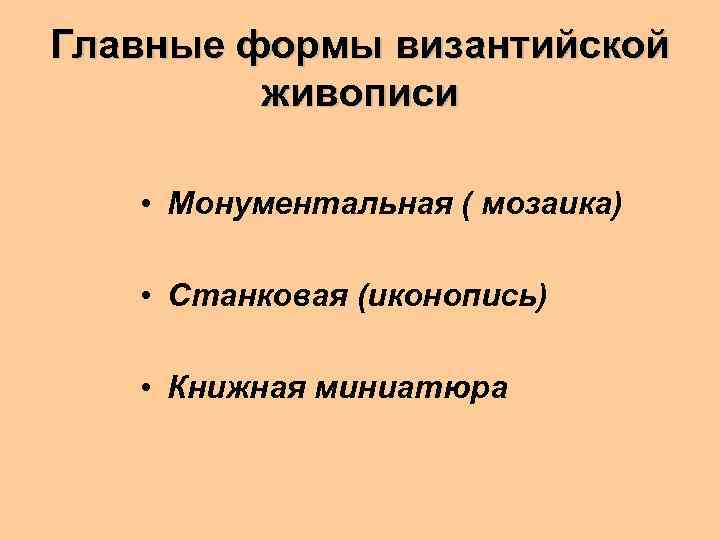 Главные формы византийской живописи

• Монументальная ( мозаика)

• Станковая (иконопись)

• Книжная миниатюра